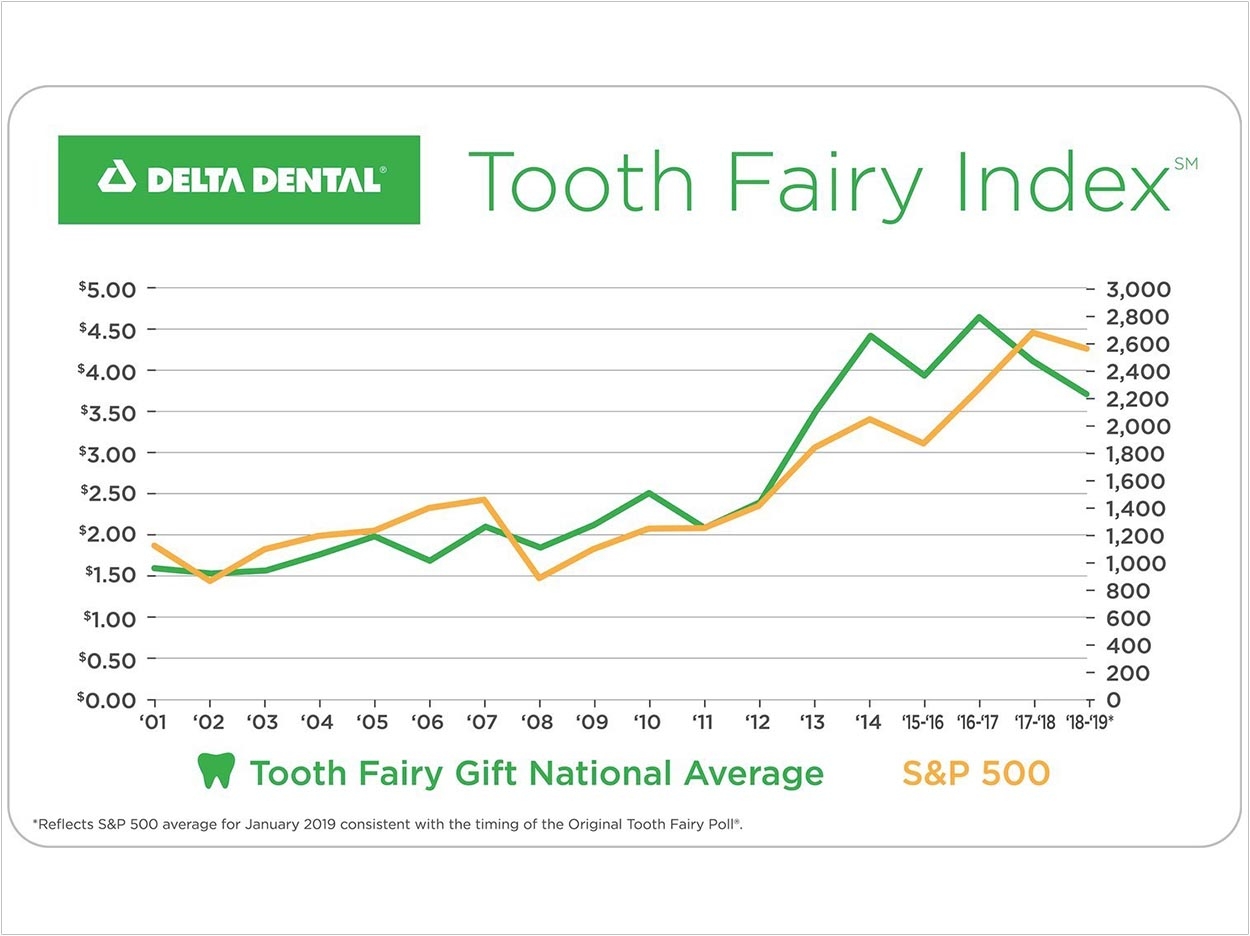 DELTA DENTAL®

Tooth Fairy Index℠

$5.00
$4.50
$4.00
$3.50
$3.00
$2.50
$2.00
$1.50
$1.00
$0.50
$0.00

3,000
2,800
2,600
2,400
2,200
2,000
1,800
1,600
1,400
1,200
1,000
800
600
400
200
0

'01 '02 '03 '04 '05 '06 '07 '08 '09 '10 '11 '12 '13 '14 '15-'16 '16-'17 '17-'18 '18-'19*

Tooth Fairy Gift National Average S&P 500

*Reflects S&P 500 average for January 2019 consistent with the timing of the Original Tooth Fairy Poll®.